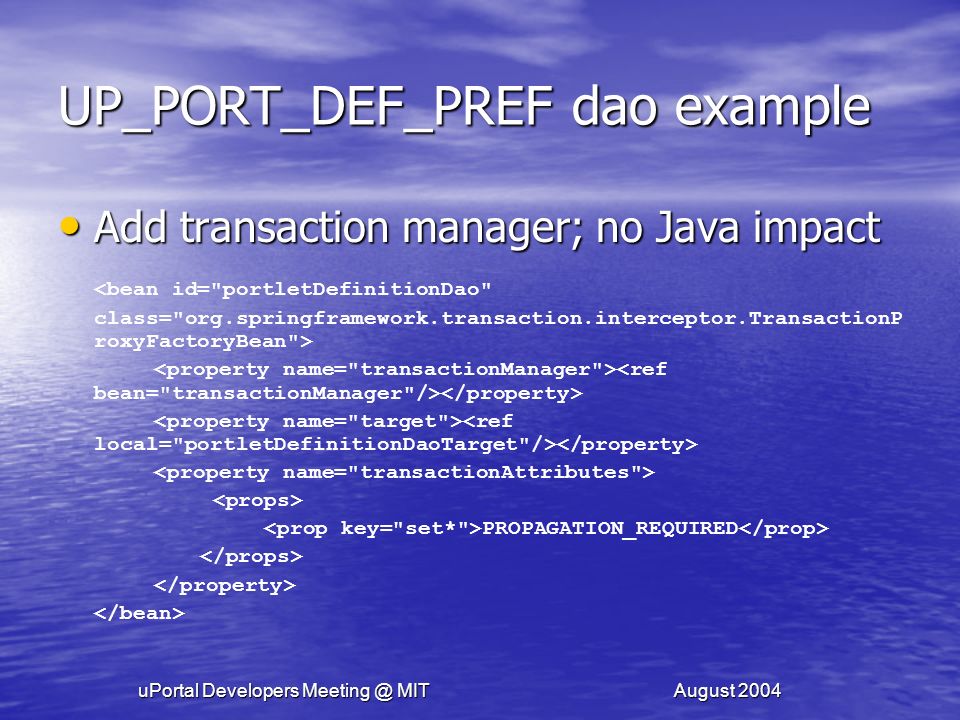 UP_PORT_DEF_PREF dao example

• Add transaction manager; no Java impact

<bean id="portletDefinitionDao"
class="org.springframework.transaction.interceptor.TransactionProxyFactoryBean">
<property name="transactionManager"><ref bean="transactionManager"/></property>
<property name="target"><ref local="portletDefinitionDaoTarget"/></property>
<property name="transactionAttributes">
<props>
<prop key="set*">PROPAGATION_REQUIRED</prop>
</props>
</property>
</bean>

uPortal Developers Meeting @ MIT

August 2004